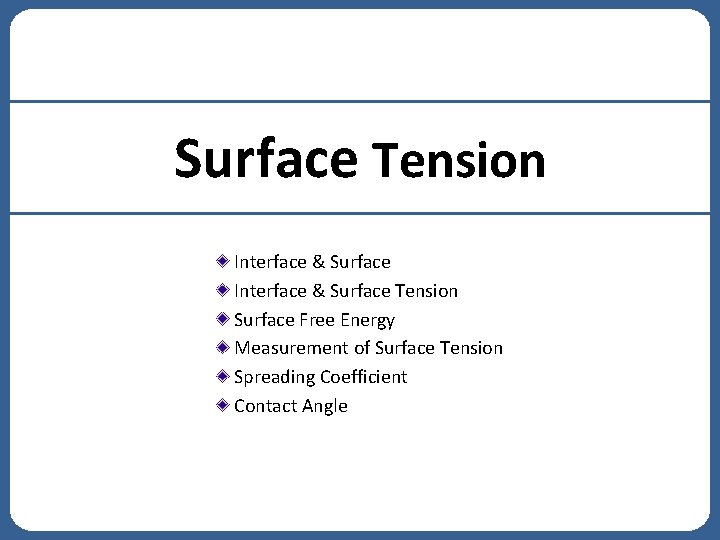 Surface Tension

Interface & Surface
Interface & Surface Tension
Surface Free Energy
Measurement of Surface Tension
Spreading Coefficient
Contact Angle